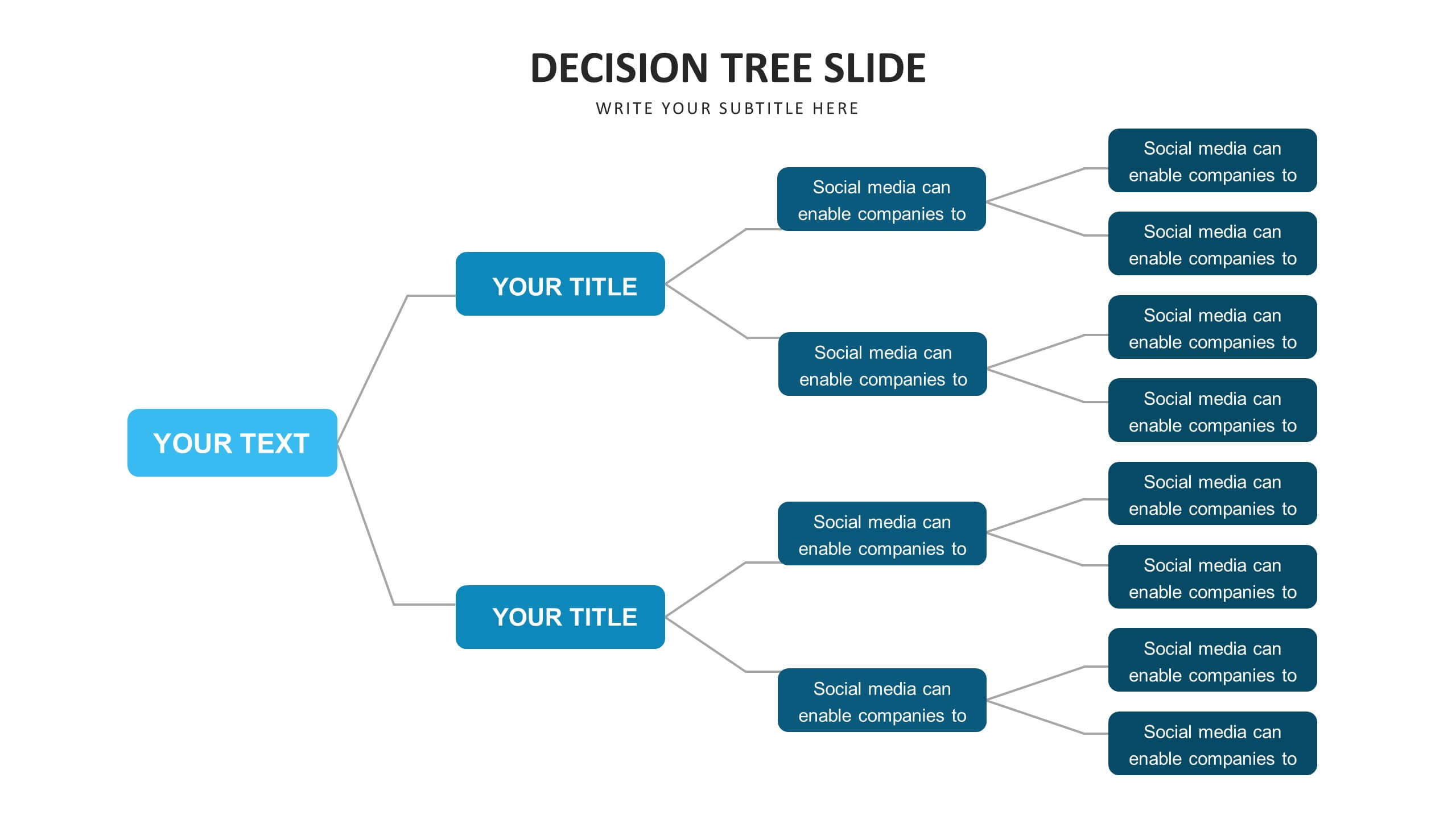 DECISION TREE SLIDE

WRITE YOUR SUBTITLE HERE

YOUR TEXT

YOUR TITLE

Social media can enable companies to

Social media can enable companies to

Social media can enable companies to

Social media can enable companies to

Social media can enable companies to

Social media can enable companies to

YOUR TITLE

Social media can enable companies to

Social media can enable companies to

Social media can enable companies to

Social media can enable companies to

Social media can enable companies to

Social media can enable companies to